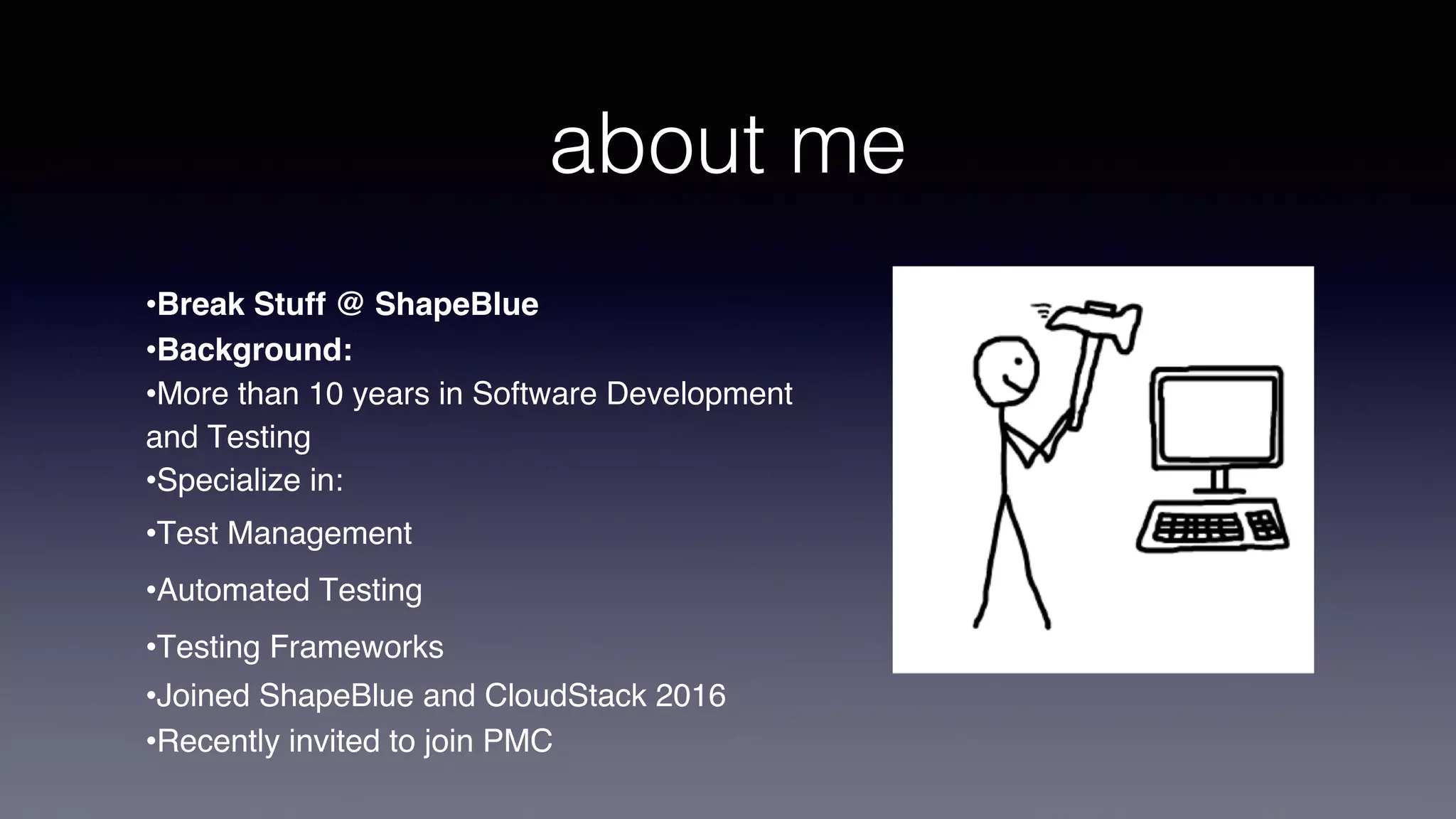 about me

•Break Stuff @ ShapeBlue
•Background:
•More than 10 years in Software Development and Testing
•Specialize in:
•Test Management
•Automated Testing
•Testing Frameworks
•Joined ShapeBlue and CloudStack 2016
•Recently invited to join PMC